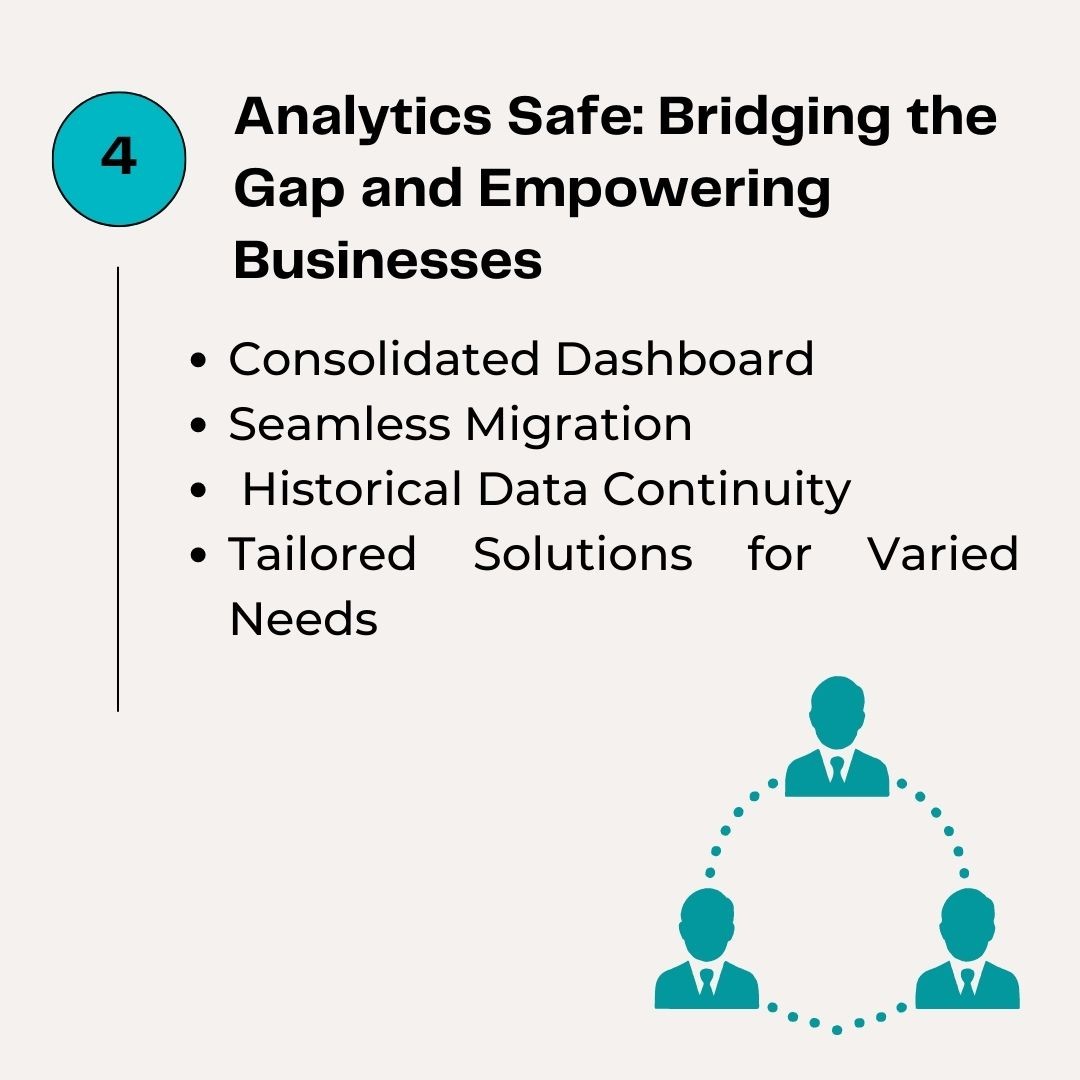 4

Analytics Safe: Bridging the Gap and Empowering Businesses

- Consolidated Dashboard
- Seamless Migration
- Historical Data Continuity
- Tailored Solutions for Varied Needs